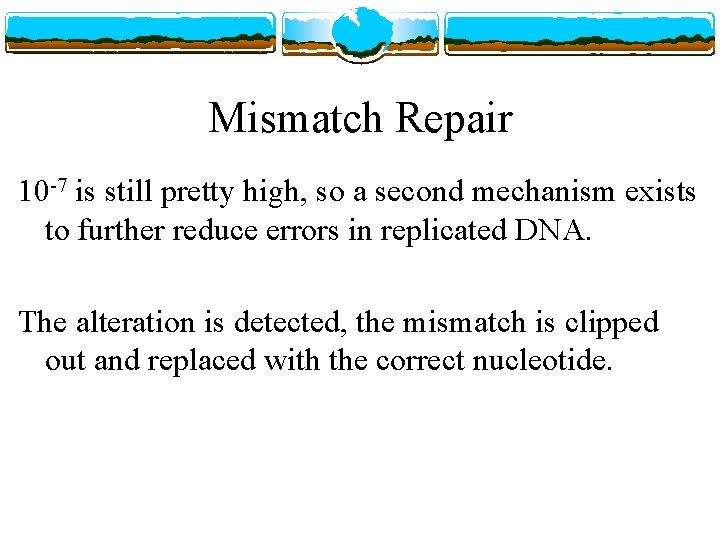 Mismatch Repair

$10^{-7}$ is still pretty high, so a second mechanism exists to further reduce errors in replicated DNA.

The alteration is detected, the mismatch is clipped out and replaced with the correct nucleotide.